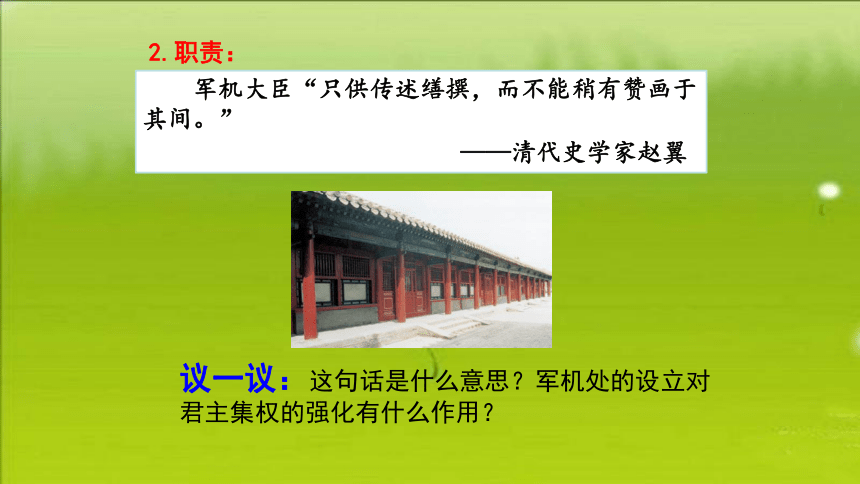 2. 职责：

军机大臣“只供传述缮撰，而不能稍有赞画于其间。”

——清代史学家赵翼

议一议：这句话是什么意思？军机处的设立对君主集权的强化有什么作用？